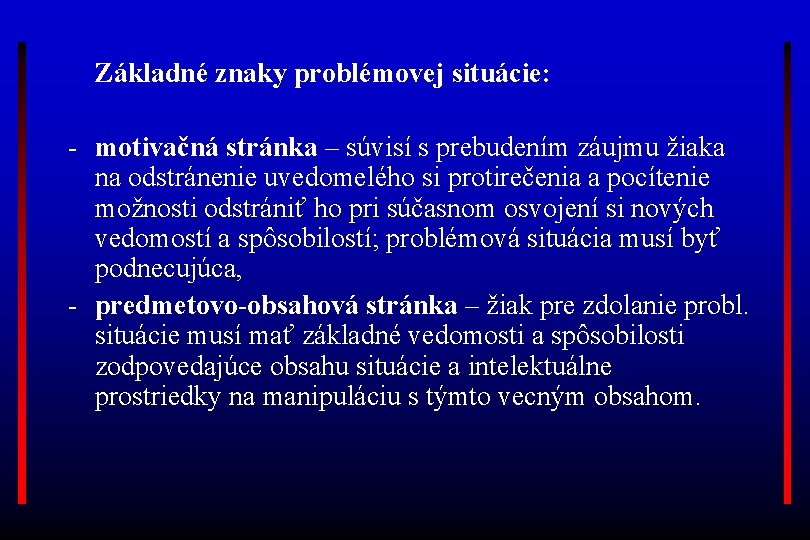 Základné znaky problémovej situácie:

- motivačná stránka – súvisí s prebudením záujmu žiaka na odstránenie uvedomelého si protirečenia a pocítenie možnosti odstrániť ho pri súčasnom osvojení si nových vedomostí a spôsobilostí; problémová situácia musí byť podnecujúca,
- predmetovo-obsahová stránka – žiak pre zdolanie probl. situácie musí mať základné vedomosti a spôsobilosti zodpovedajúce obsahu situácie a intelektuálne prostriedky na manipuláciu s týmto vecným obsahom.